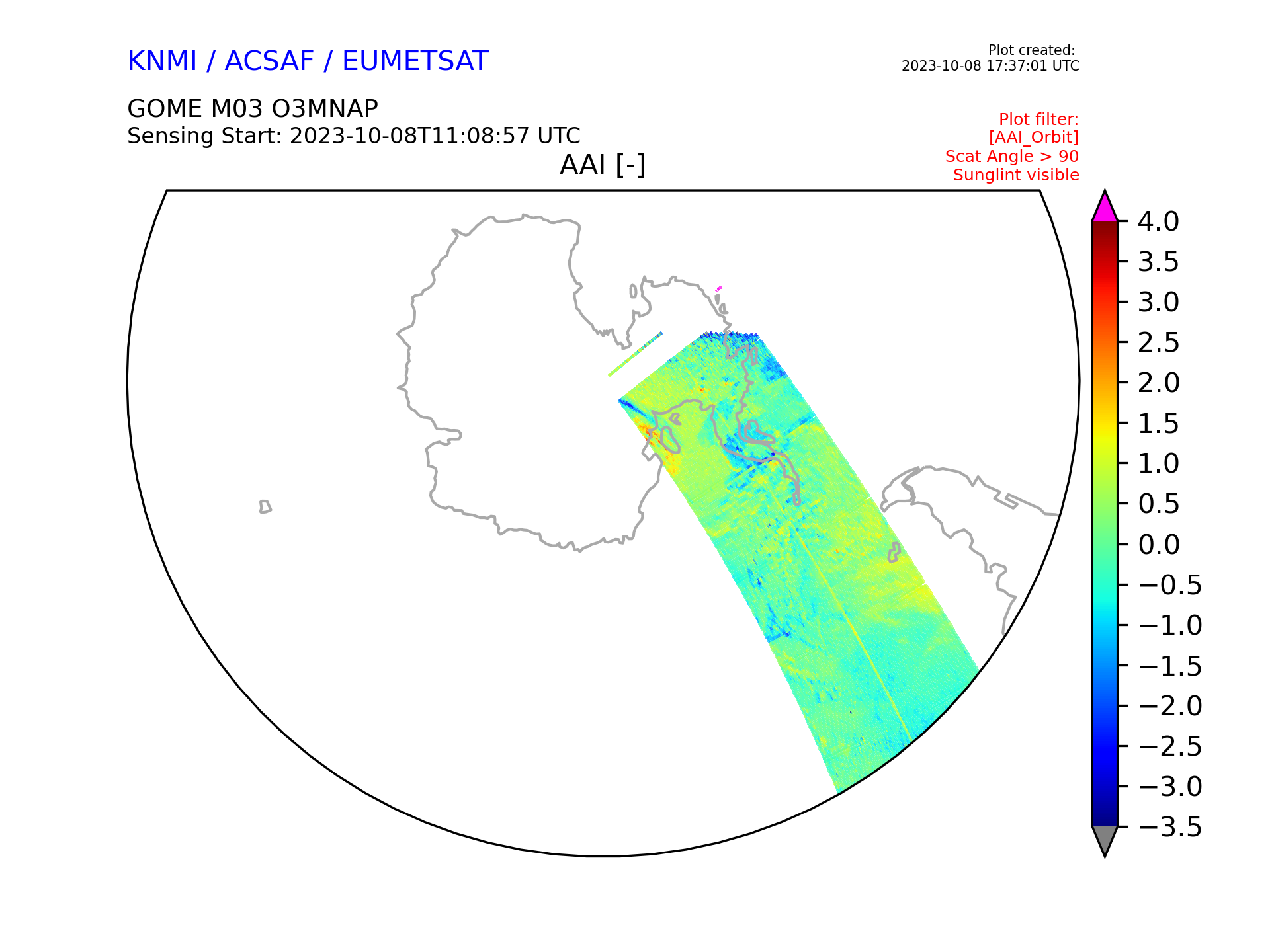 KNMI / ACSAF / EUMETSAT

Plot created:
2023-10-08 17:37:01 UTC

GOME M03 O3MNAP
Sensing Start: 2023-10-08T11:08:57 UTC

Plot filter:
[AAI_Orbit]
Scat Angle > 90
Sunglint visible

AAI [-]

4.0
3.5
3.0
2.5
2.0
1.5
1.0
0.5
0.0
−0.5
−1.0
−1.5
−2.0
−2.5
−3.0
−3.5